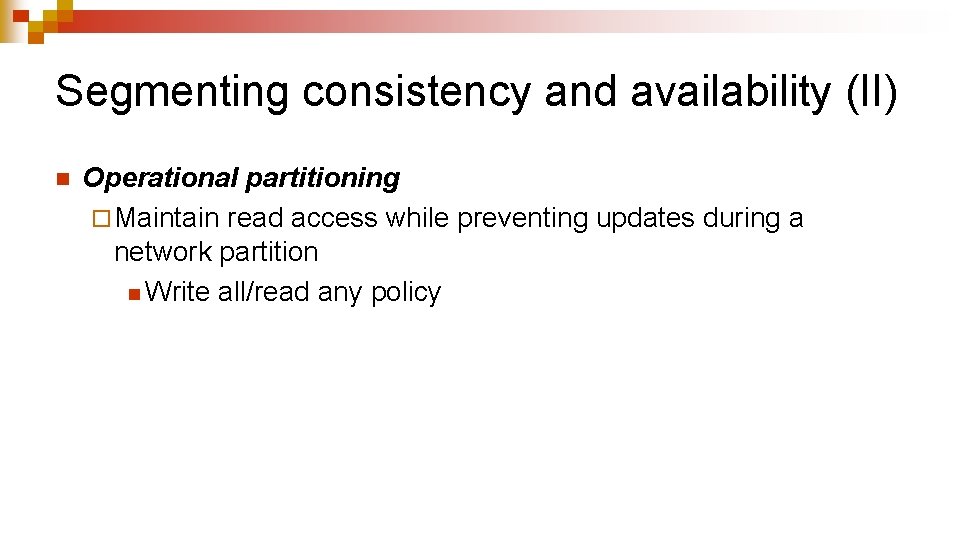 Segmenting consistency and availability (II)

Operational partitioning

Maintain read access while preventing updates during a network partition

Write all/read any policy